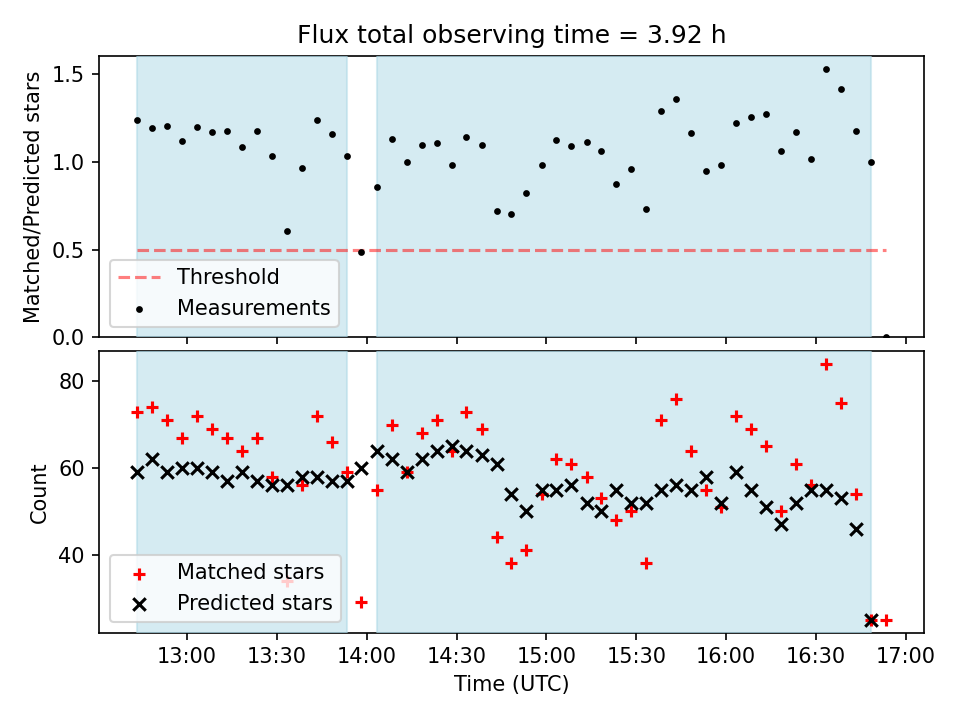 Flux total observing time = 3.92 h

Matched/Predicted stars

1.5
1.0
0.5
0.0

Threshold
Measurements

Count

80
60
40

Matched stars
Predicted stars

13:00
13:30
14:00
14:30
15:00
15:30
16:00
16:30
17:00

Time (UTC)